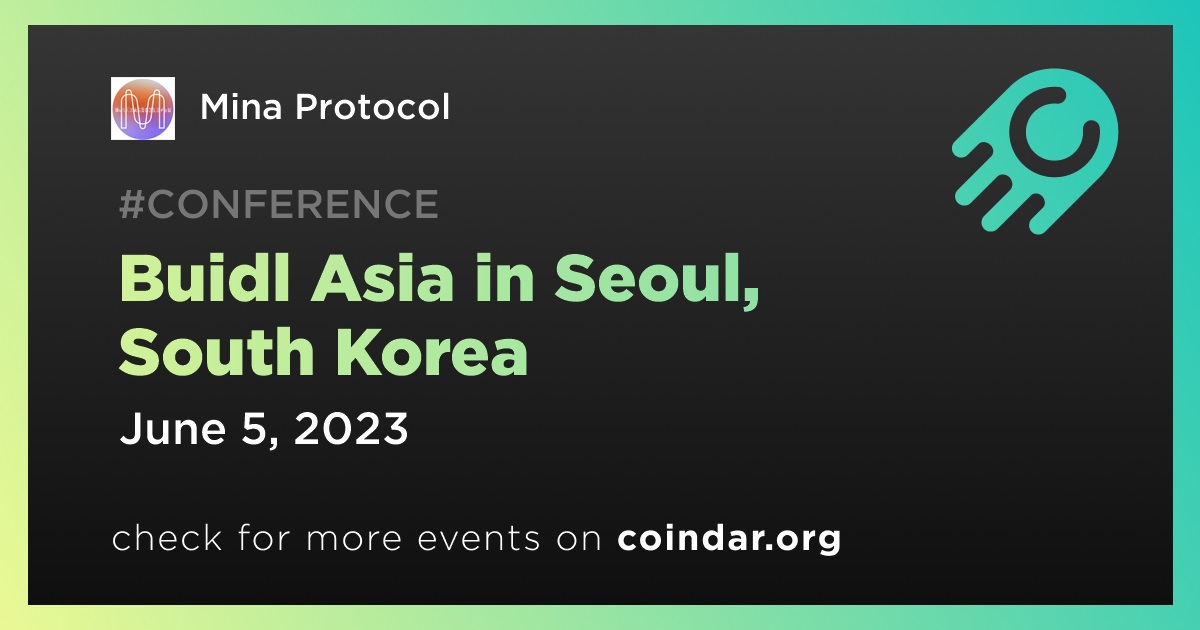 Mina Protocol

#CONFERENCE

Buidl Asia in Seoul, South Korea

June 5, 2023

check for more events on coindar.org